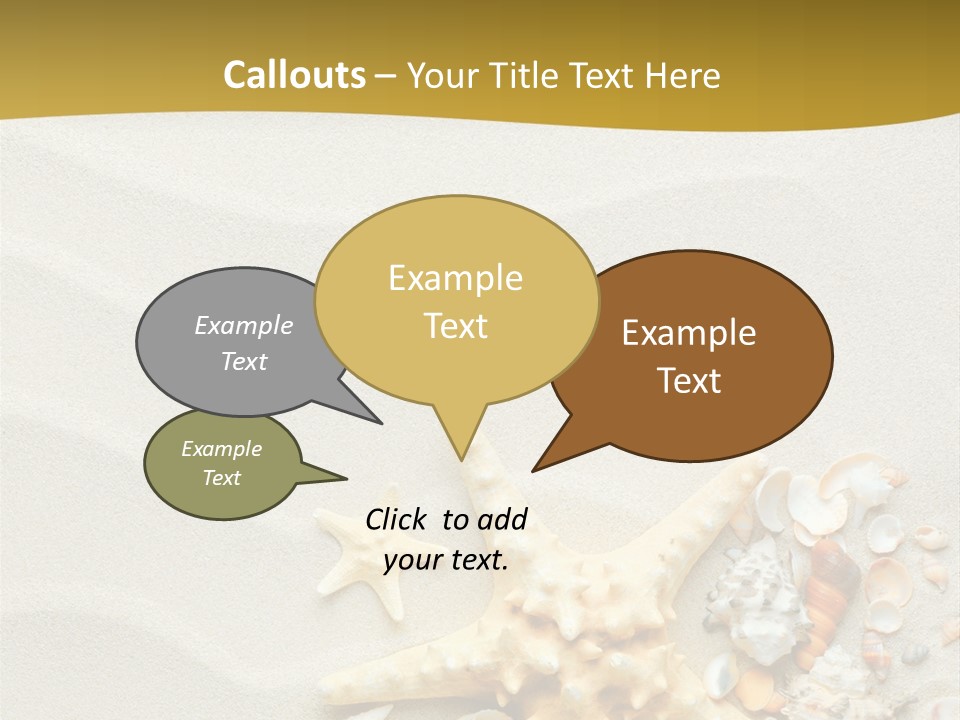 Callouts – Your Title Text Here

Example Text

Example Text

Example Text

Example Text

Click to add your text.